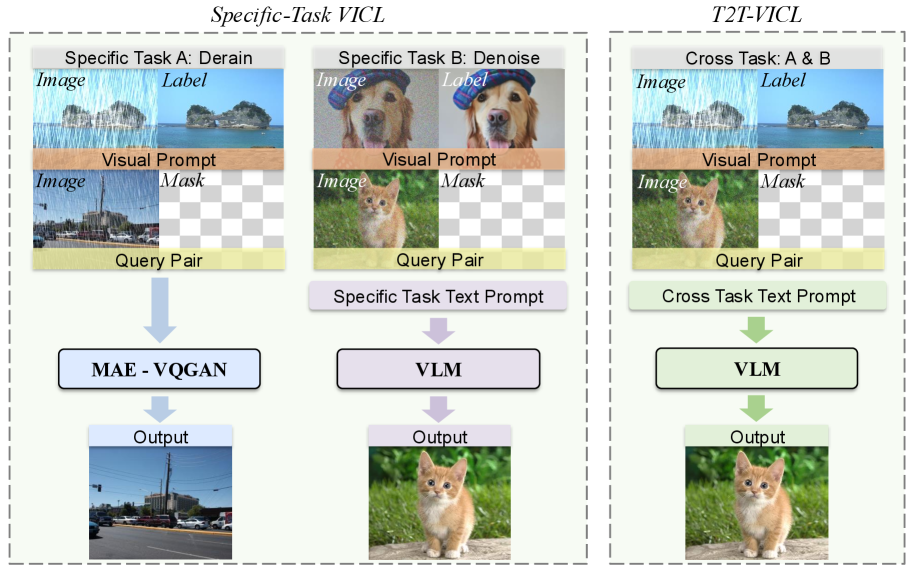 Specific-Task VICL

Specific Task A: Derain

Image

Label

Visual Prompt

Image

Mask

Query Pair

MAE - VQGAN

Output

Specific Task B: Denoise

Image

Label

Visual Prompt

Image

Mask

Query Pair

Specific Task Text Prompt

VLM

Output

T2T-VICL

Cross Task: A & B

Image

Label

Visual Prompt

Image

Mask

Query Pair

Cross Task Text Prompt

VLM

Output